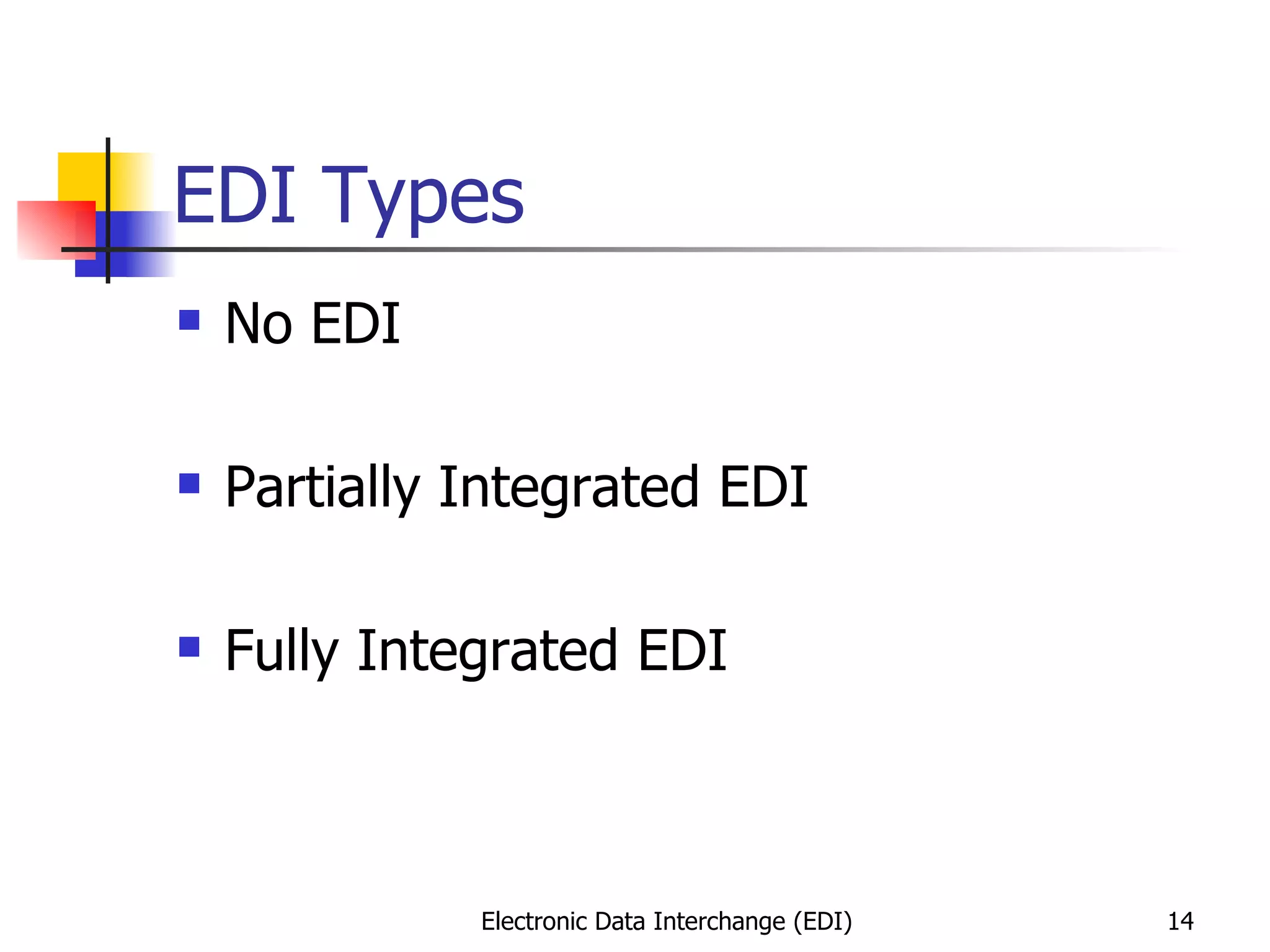 EDI Types

- No EDI
- Partially Integrated EDI
- Fully Integrated EDI

Electronic Data Interchange (EDI) 14